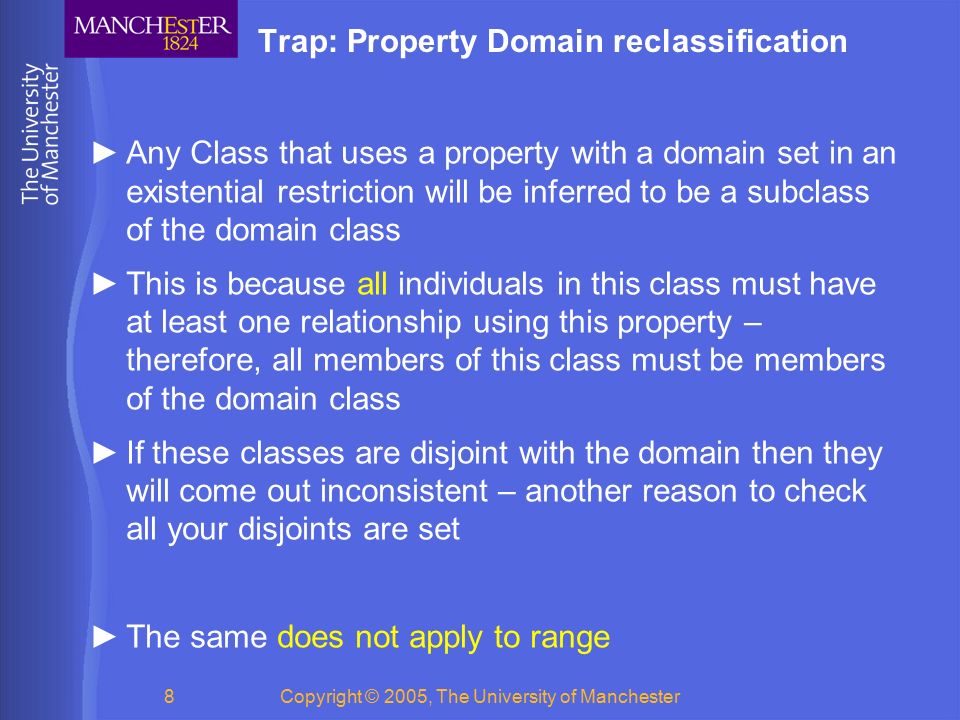 MANCHESTER
1824

The University of Manchester

Trap: Property Domain reclassification

► Any Class that uses a property with a domain set in an existential restriction will be inferred to be a subclass of the domain class

► This is because all individuals in this class must have at least one relationship using this property – therefore, all members of this class must be members of the domain class

► If these classes are disjoint with the domain then they will come out inconsistent – another reason to check all your disjoints are set

► The same does not apply to range

8 Copyright © 2005, The University of Manchester